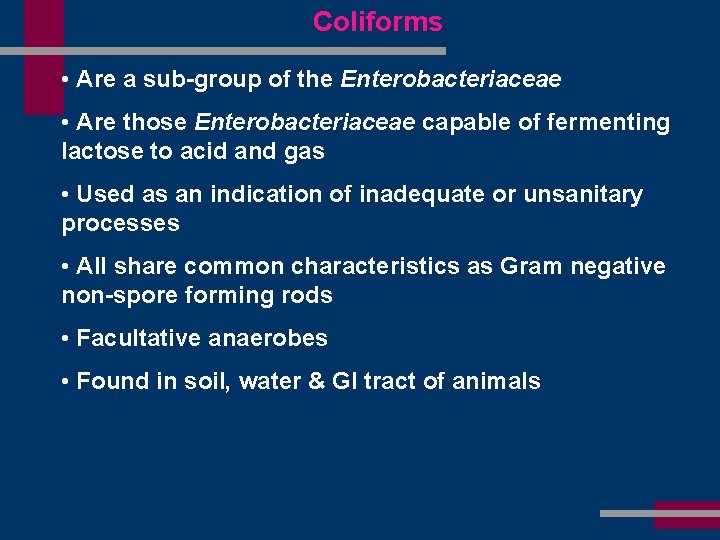 Coliforms

• Are a sub-group of the Enterobacteriaceae

• Are those Enterobacteriaceae capable of fermenting lactose to acid and gas

• Used as an indication of inadequate or unsanitary processes

• All share common characteristics as Gram negative non-spore forming rods

• Facultative anaerobes

• Found in soil, water & GI tract of animals